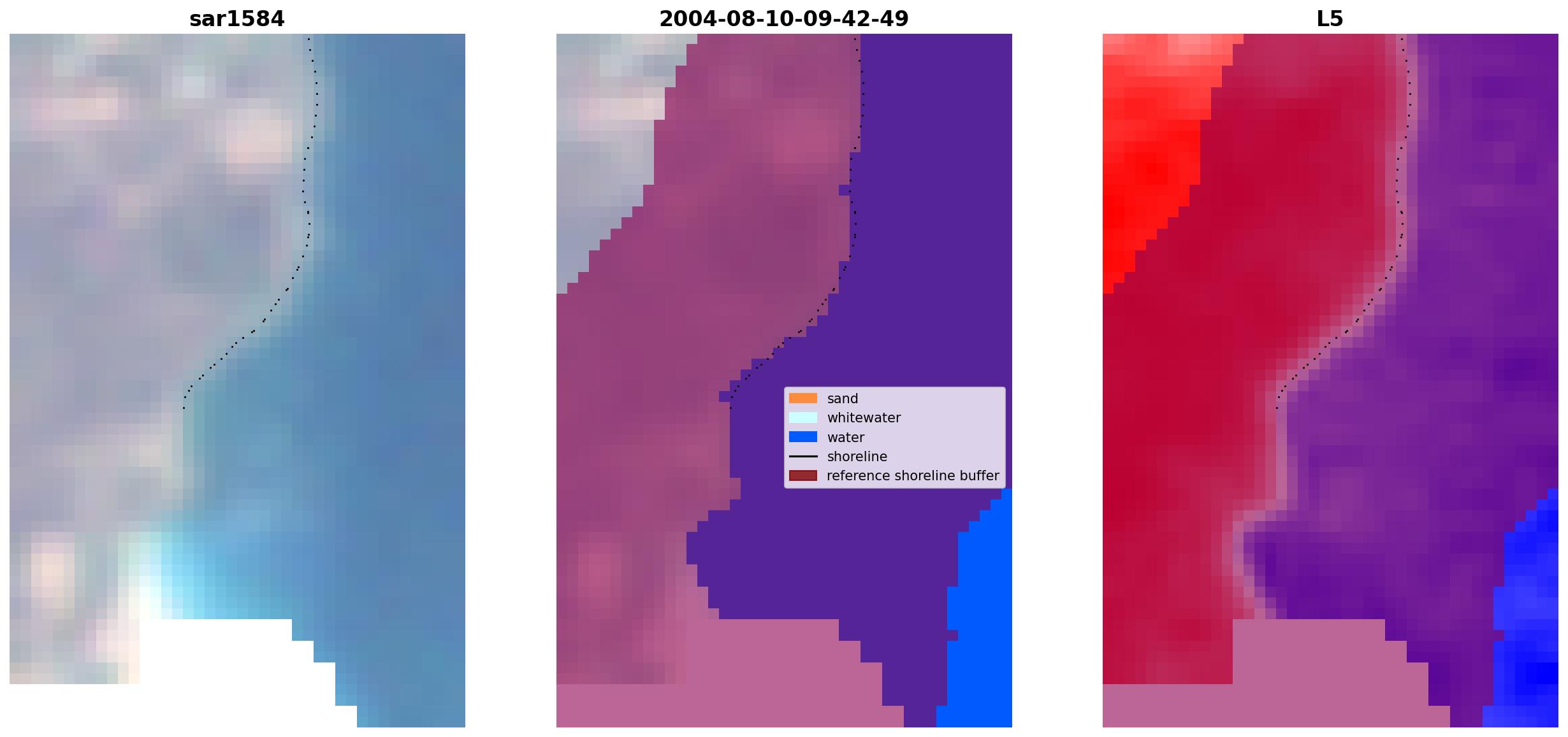 sar1584

2004-08-10-09-42-49

L5

sand
whitewater
water
shoreline
reference shoreline buffer